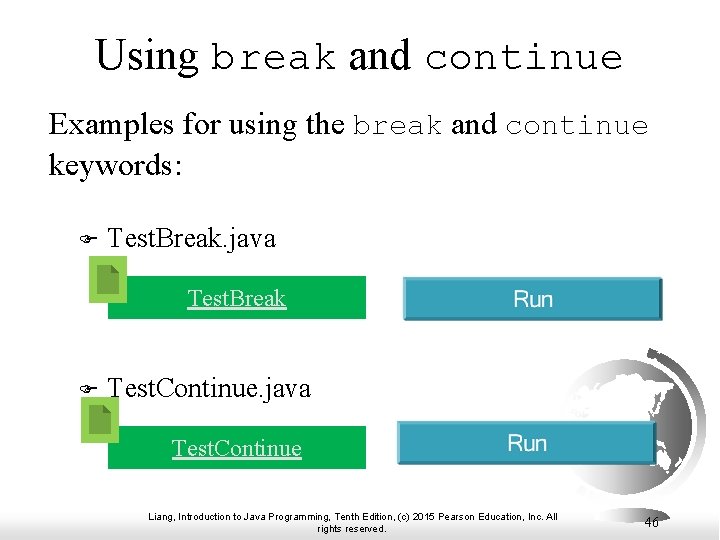 Using break and continue

Examples for using the break and continue keywords:

TestBreak.java

TestBreak

Run

TestContinue.java

TestContinue

Run

Liang, Introduction to Java Programming, Tenth Edition, (c) 2015 Pearson Education, Inc. All rights reserved.

46